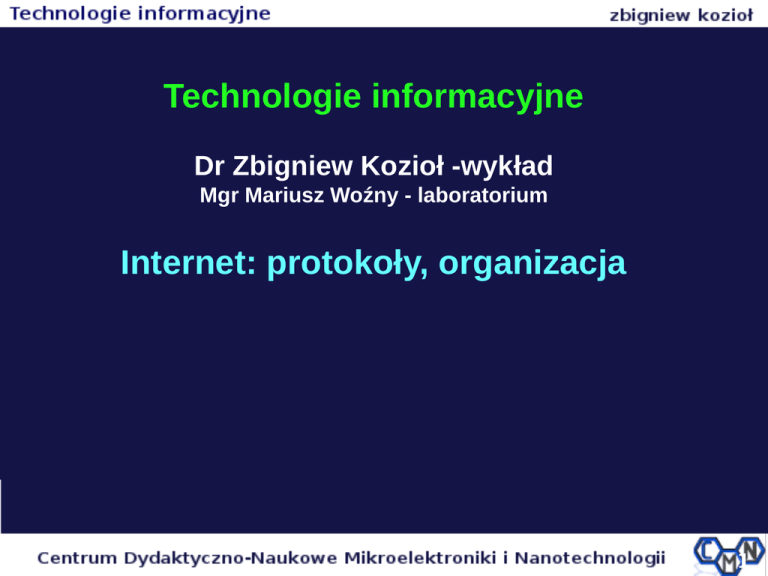 Technologie informacyjne

zbigniew kozioł

Technologie informacyjne

Dr Zbigniew Kozioł -wykład

Mgr Mariusz Woźny - laboratorium

Internet: protokoły, organizacja

Centrum Dydaktyczno-Naukowe Mikroelektroniki i Nanotechnologii

C M N